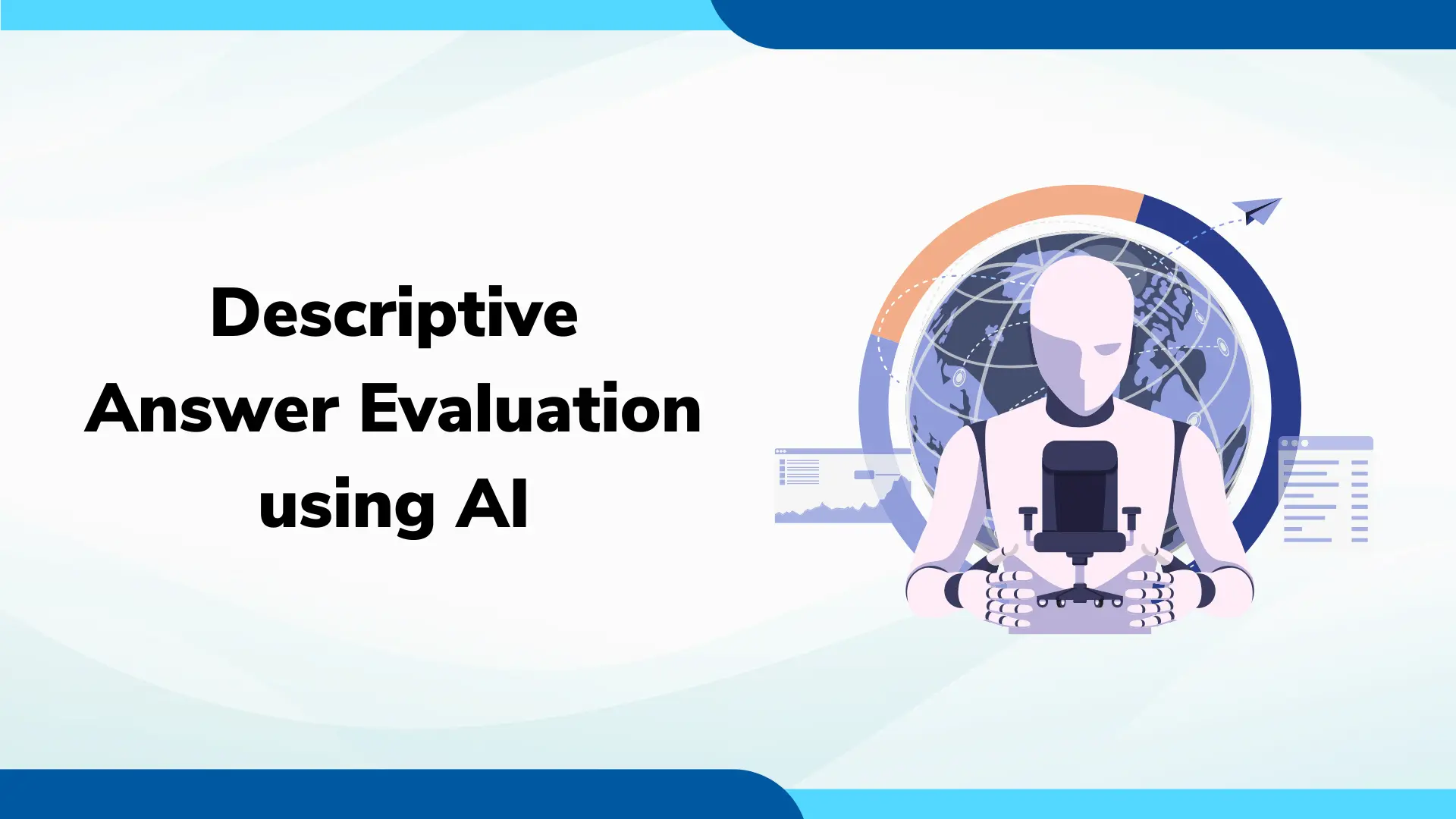 Descriptive
Answer Evaluation
using AI